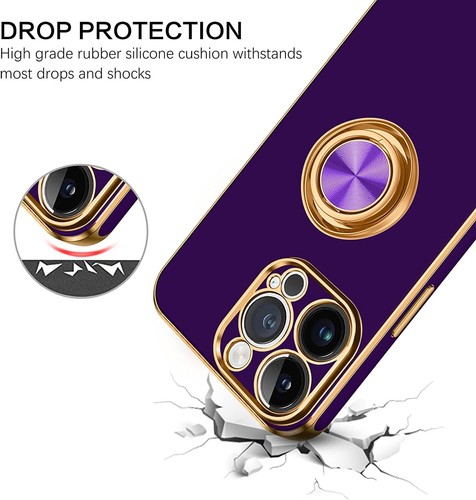 DROP PROTECTION
High grade rubber silicone cushion withstands most drops and shocks